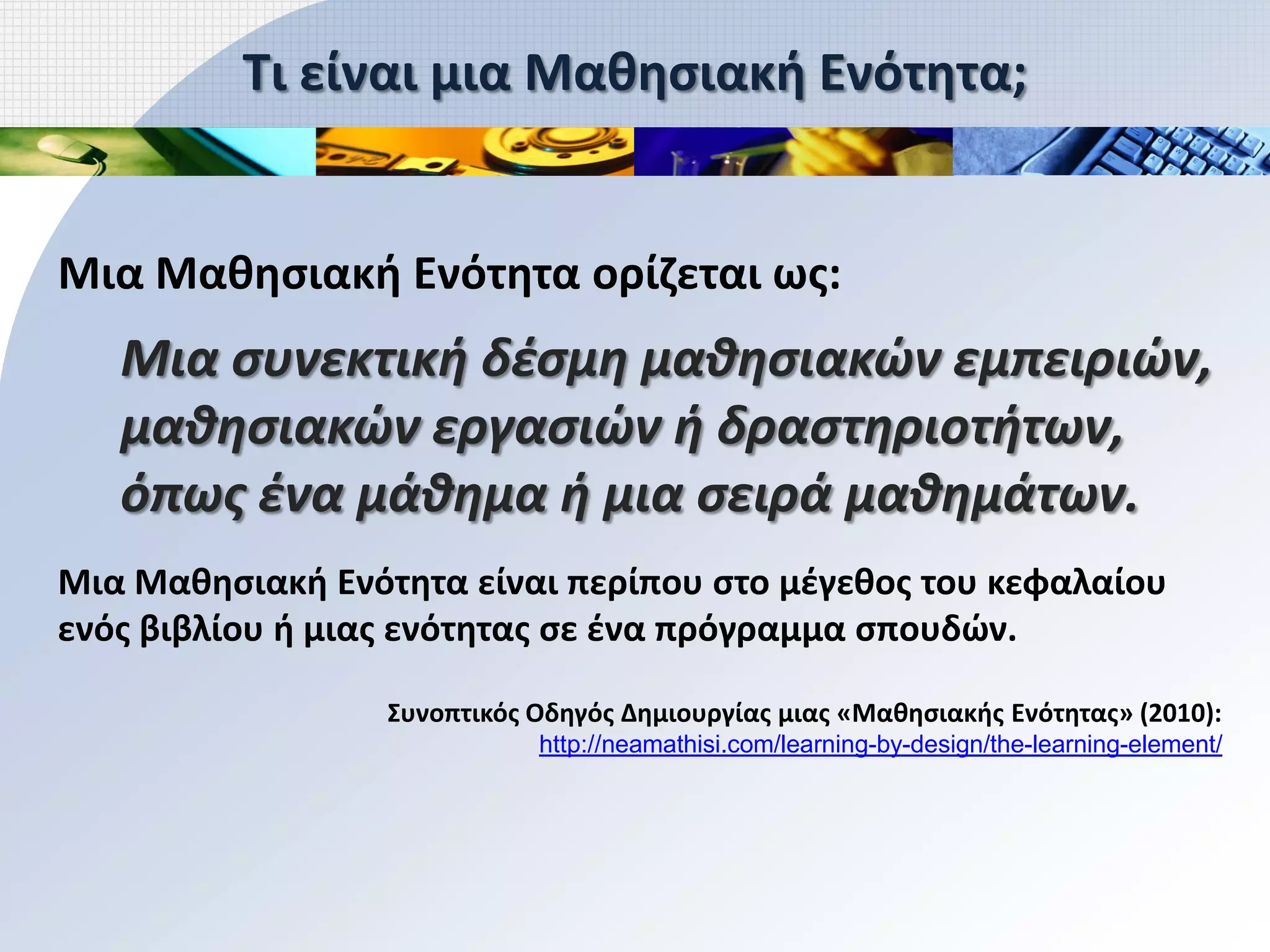 Τι είναι μια Μαθησιακή Ενότητα;

Μια Μαθησιακή Ενότητα ορίζεται ως:

Μια συνεκτική δέσμη μαθησιακών εμπειριών, μαθησιακών εργασιών ή δραστηριοτήτων, όπως ένα μάθημα ή μια σειρά μαθημάτων.

Μια Μαθησιακή Ενότητα είναι περίπου στο μέγεθος του κεφαλαίου ενός βιβλίου ή μιας ενότητας σε ένα πρόγραμμα σπουδών.

Συνοπτικός Οδηγός Δημιουργίας μιας «Μαθησιακής Ενότητας» (2010): http://neamathisi.com/learning-by-design/the-learning-element/